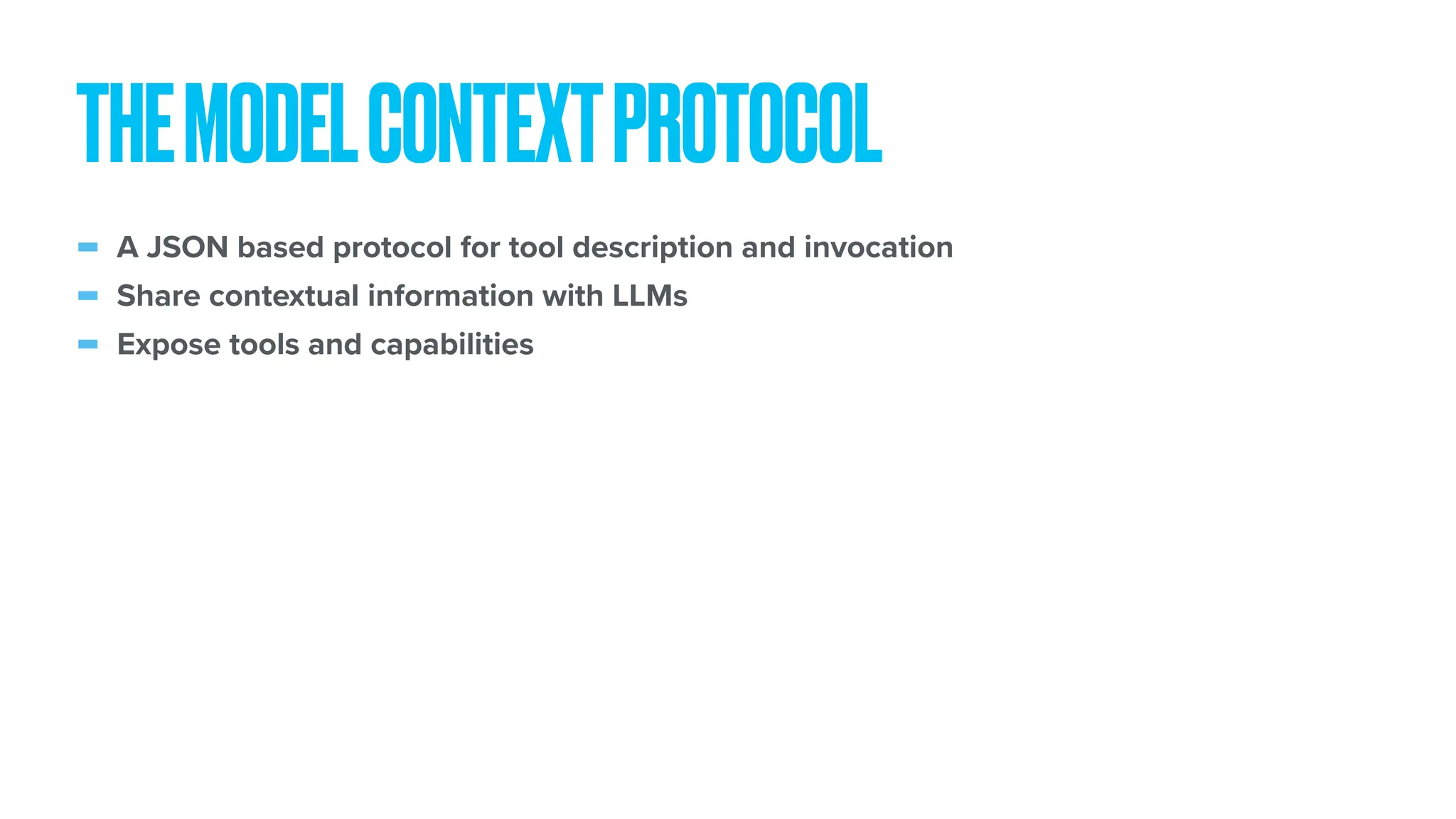 THE MODEL CONTEXT PROTOCOL

- A JSON based protocol for tool description and invocation
- Share contextual information with LLMs
- Expose tools and capabilities